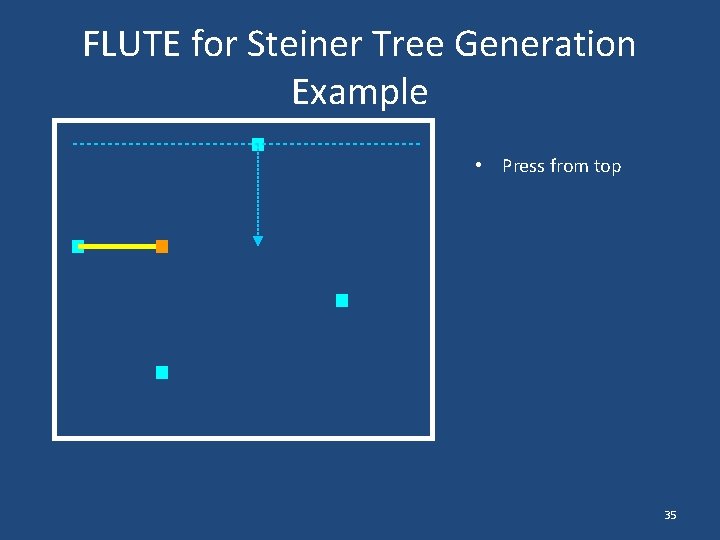 FLUTE for Steiner Tree Generation Example

• Press from top

35